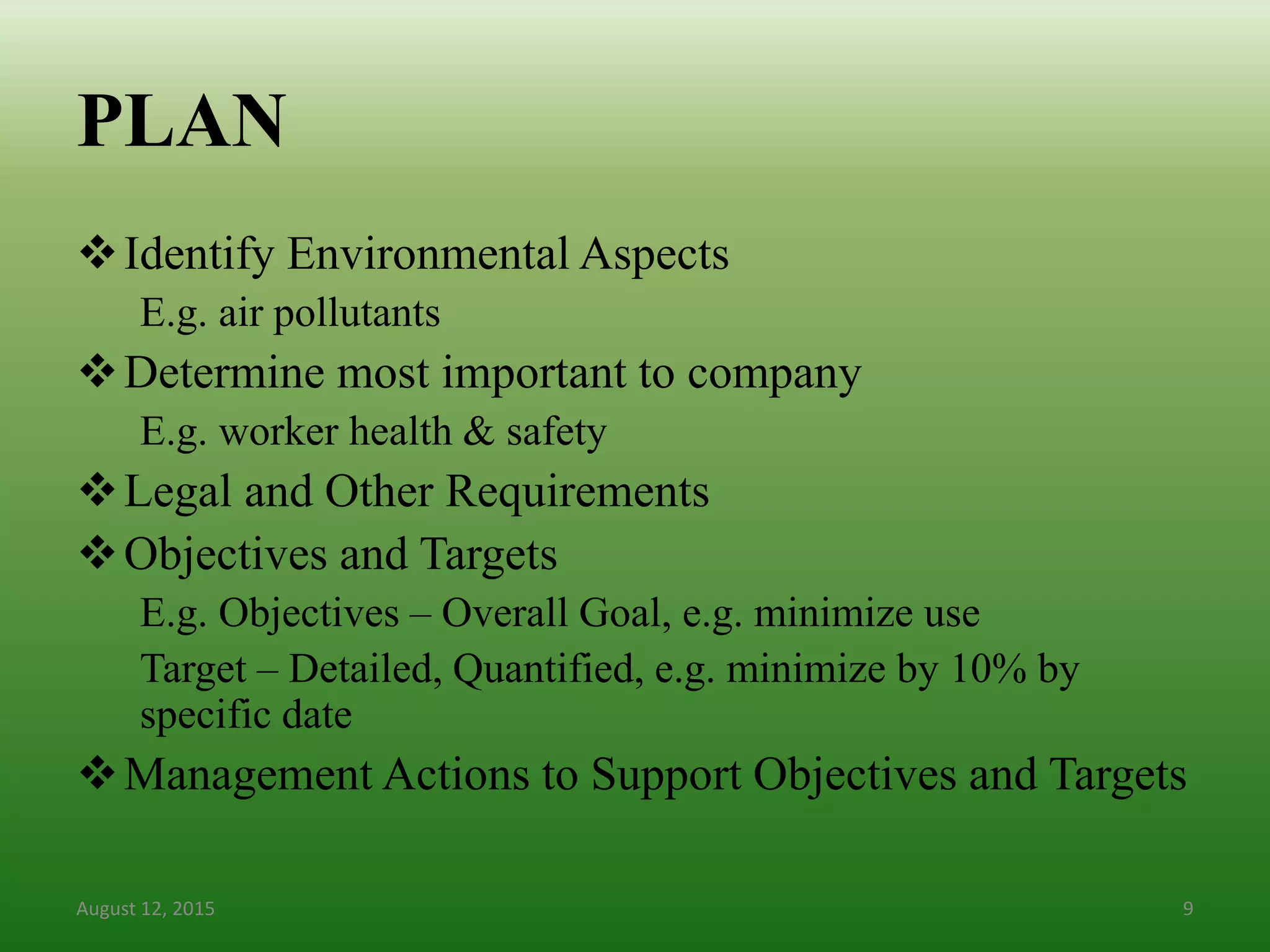 PLAN

❖ Identify Environmental Aspects

E.g. air pollutants

❖ Determine most important to company

E.g. worker health & safety

❖ Legal and Other Requirements

❖ Objectives and Targets

E.g. Objectives – Overall Goal, e.g. minimize use

Target – Detailed, Quantified, e.g. minimize by 10% by specific date

❖ Management Actions to Support Objectives and Targets

August 12, 2015

9